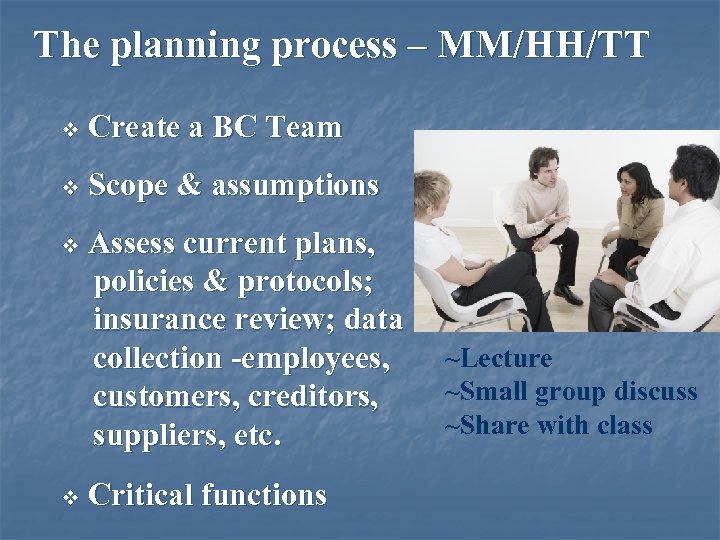 The planning process – MM/HH/TT

❖ Create a BC Team

❖ Scope & assumptions

❖ Assess current plans, policies & protocols; insurance review; data collection -employees, customers, creditors, suppliers, etc.

❖ Critical functions

~Lecture
~Small group discuss
~Share with class